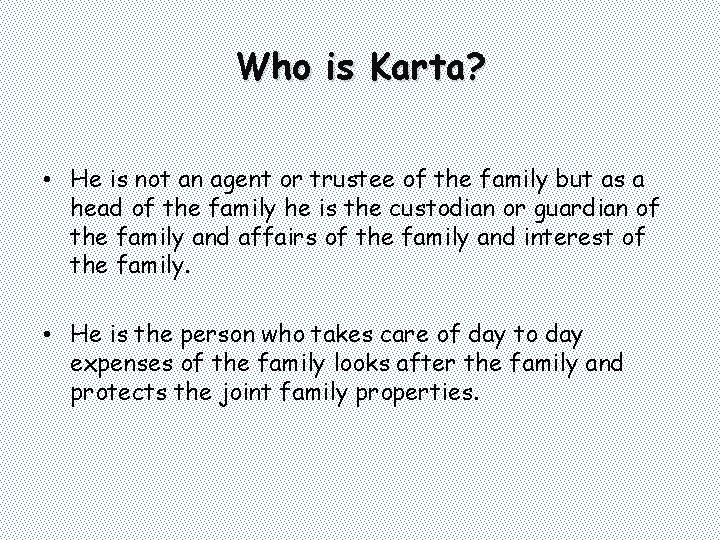 Who is Karta?

• He is not an agent or trustee of the family but as a head of the family he is the custodian or guardian of the family and affairs of the family and interest of the family.

• He is the person who takes care of day to day expenses of the family looks after the family and protects the joint family properties.